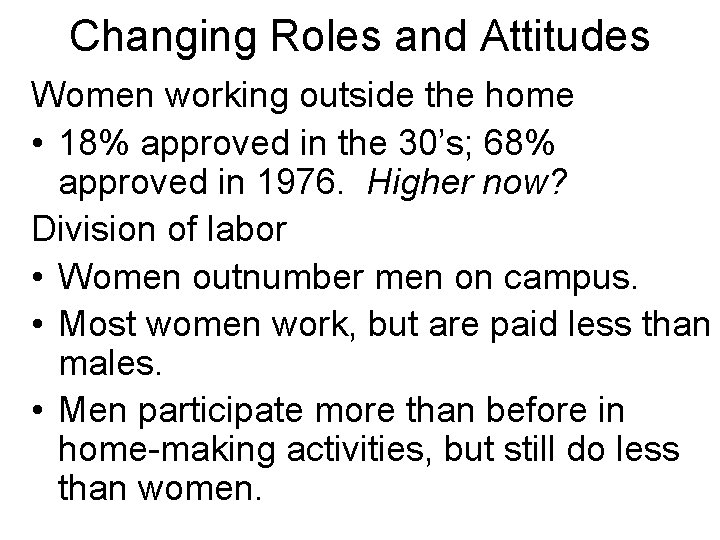 Changing Roles and Attitudes

Women working outside the home

• 18% approved in the 30's; 68% approved in 1976. Higher now?

Division of labor

• Women outnumber men on campus.

• Most women work, but are paid less than males.

• Men participate more than before in home-making activities, but still do less than women.